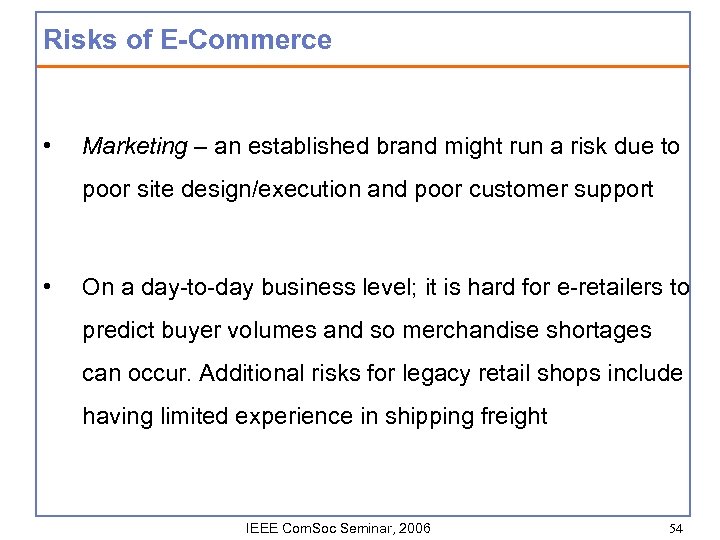 Risks of E-Commerce

• Marketing – an established brand might run a risk due to poor site design/execution and poor customer support

• On a day-to-day business level; it is hard for e-retailers to predict buyer volumes and so merchandise shortages can occur. Additional risks for legacy retail shops include having limited experience in shipping freight

IEEE ComSoc Seminar, 2006

54